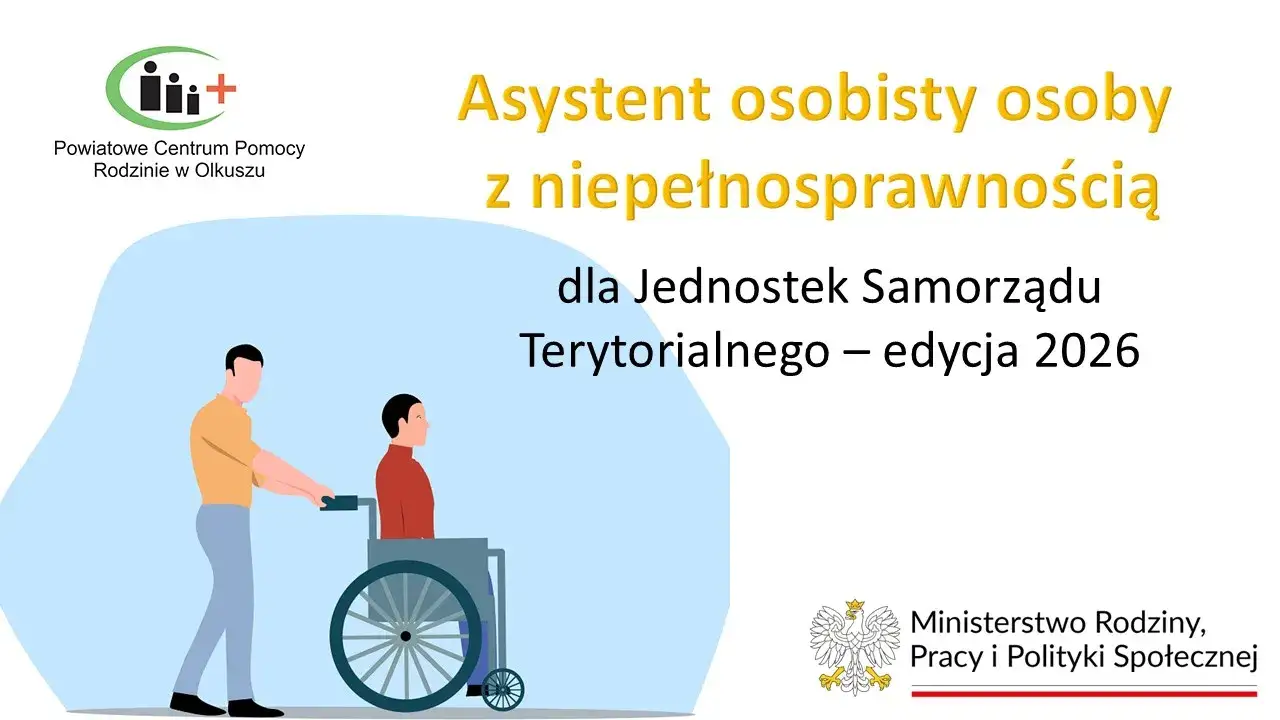 Powiatowe Centrum Pomocy Rodzinie w Olkuszu

Asystent osobisty osoby z niepełnosprawnością

dla Jednostek Samorządu Terytorialnego – edycja 2026

Ministerstwo Rodziny, Pracy i Polityki Społecznej